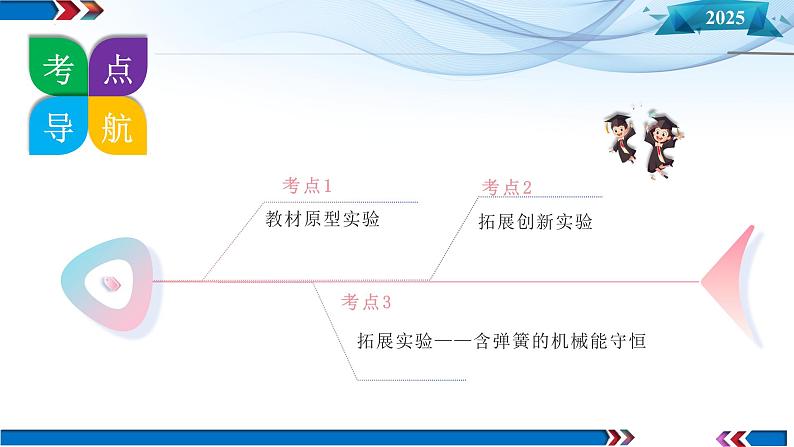 2025

考点导航

考点1
教材原型实验

考点2
拓展创新实验

考点3
拓展实验——含弹簧的机械能守恒